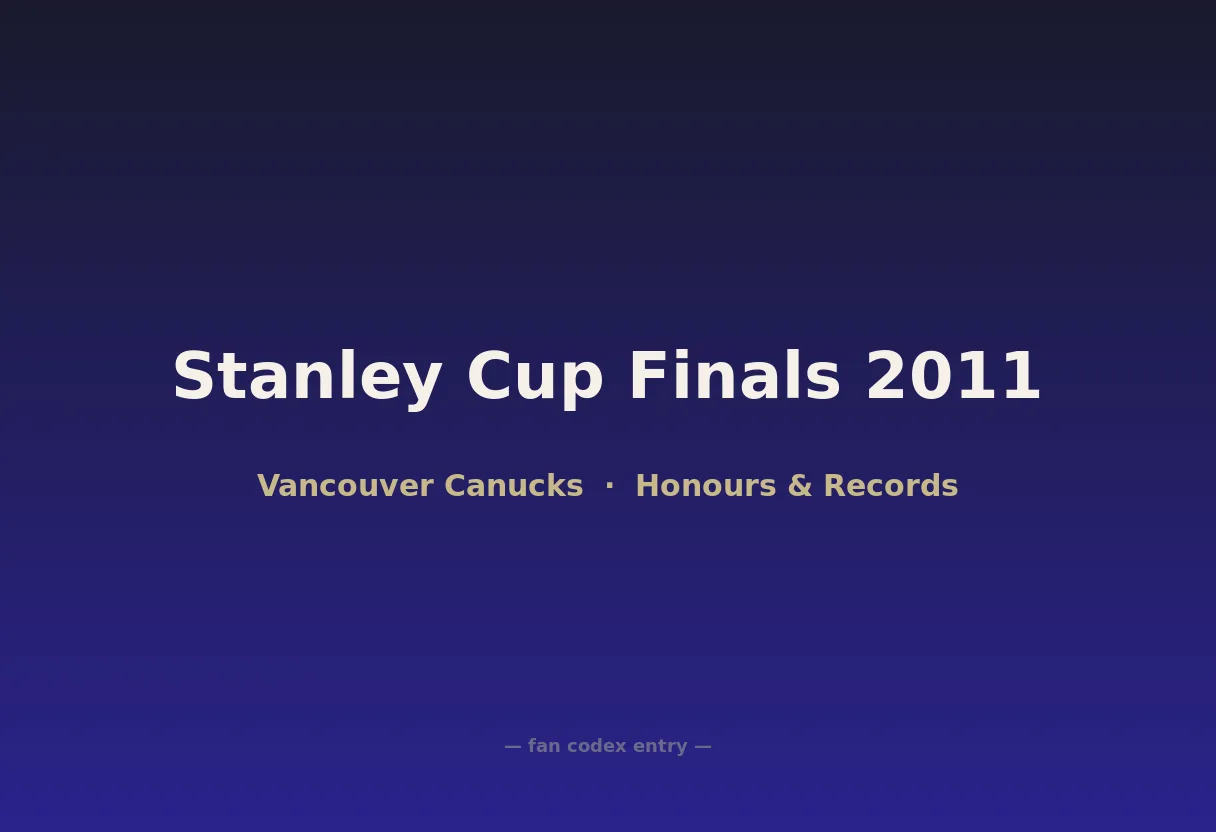 Stanley Cup Finals 2011

Vancouver Canucks · Honours & Records

— fan codex entry —